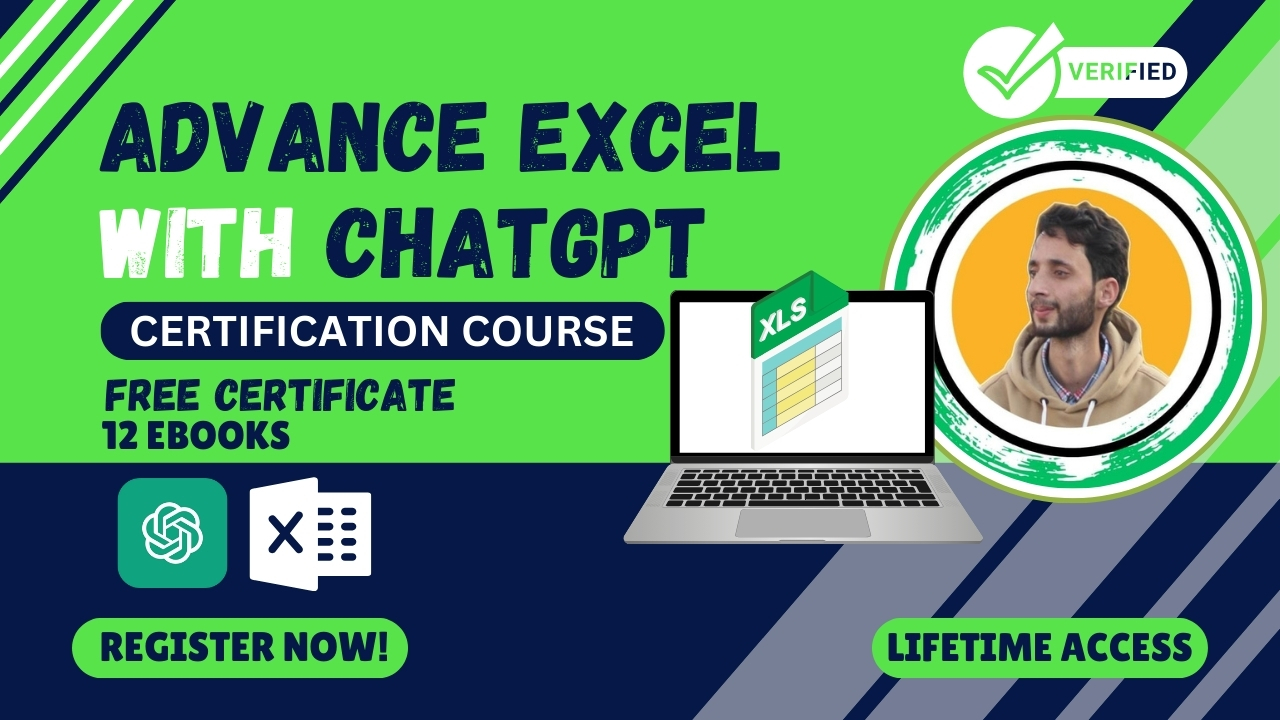 VERIFIED

ADVANCE EXCEL WITH CHATGPT

CERTIFICATION COURSE

FREE CERTIFICATE
12 EBOOKS

XLS

X

REGISTER NOW!

LIFETIME ACCESS